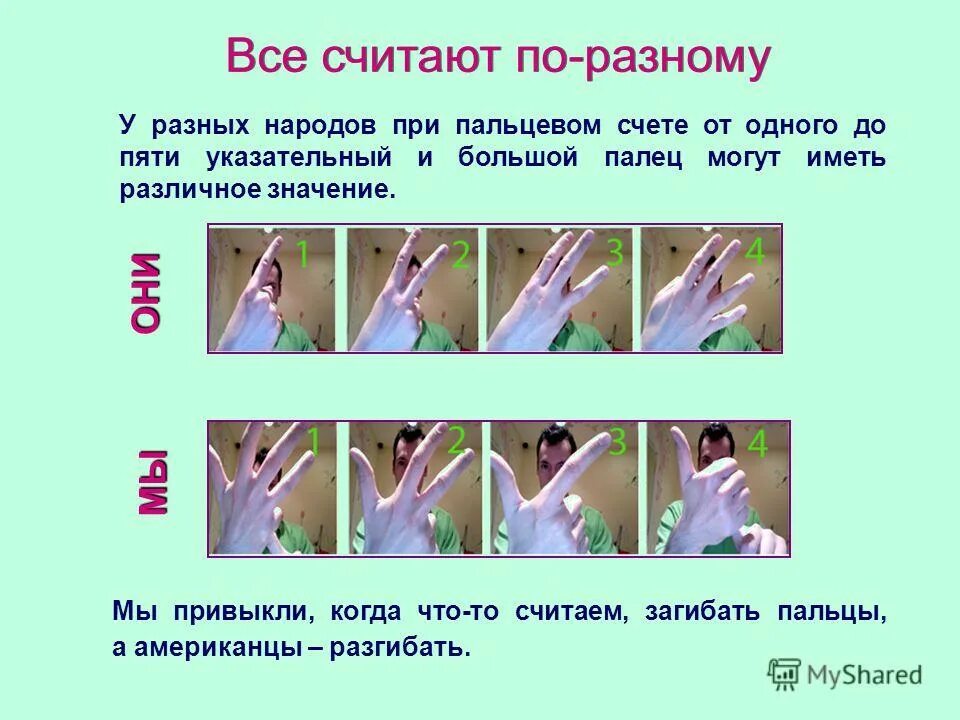 Все считают по-разному

У разных народов при пальцевом счете от одного до пяти указательный и большой палец могут иметь различное значение.

ОНИ

1 2 3 4

МЫ

1 2 3 4

Мы привыкли, когда что-то считаем, загибать пальцы, а американцы – разгибать.

MyShared